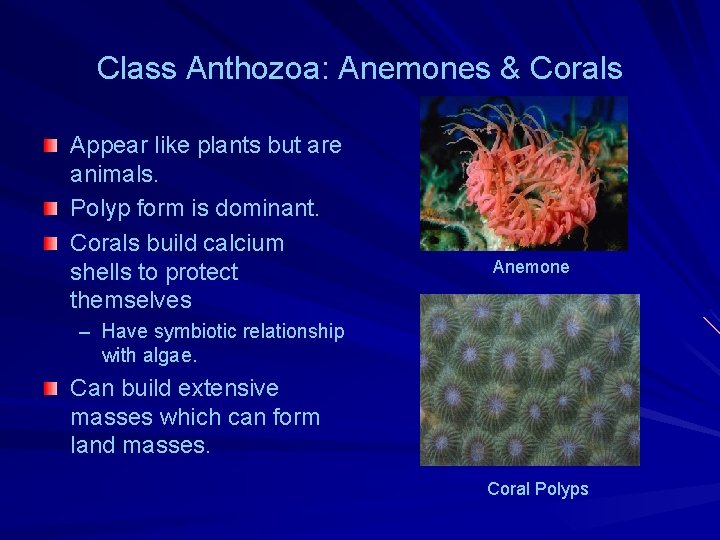 Class Anthozoa: Anemones & Corals

Appear like plants but are animals.

Polyp form is dominant.

Corals build calcium shells to protect themselves

– Have symbiotic relationship with algae.

Can build extensive masses which can form land masses.

Anemone

Coral Polyps